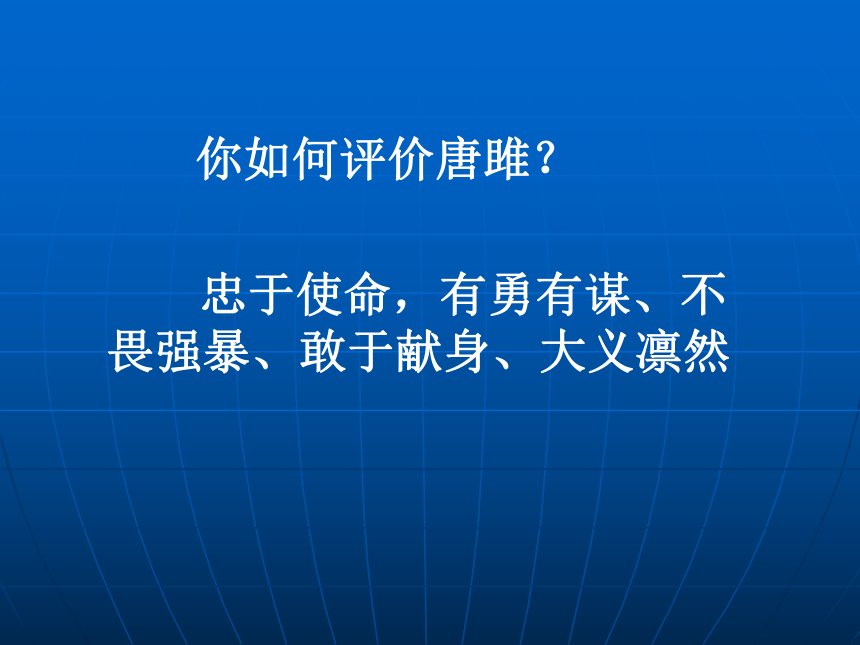 你如何评价唐雎？

忠于使命，有勇有谋、不畏强暴、敢于献身、大义凛然